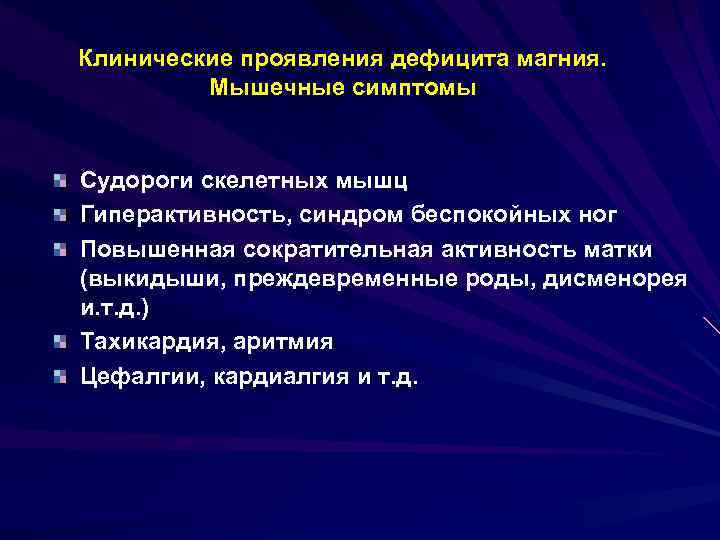 Клинические проявления дефицита магния.
Мышечные симптомы

Судороги скелетных мышц
Гиперактивность, синдром беспокойных ног
Повышенная сократительная активность матки (выкидыши, преждевременные роды, дисменорея и.т.д.)
Тахикардия, аритмия
Цефалгии, кардиалгия и т.д.